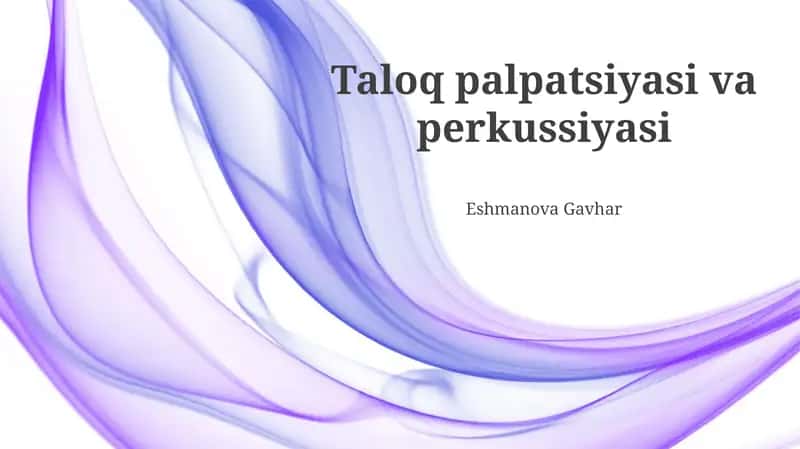 Taloq palpatsiyasi va perkussiyasi

Eshmanova Gavhar